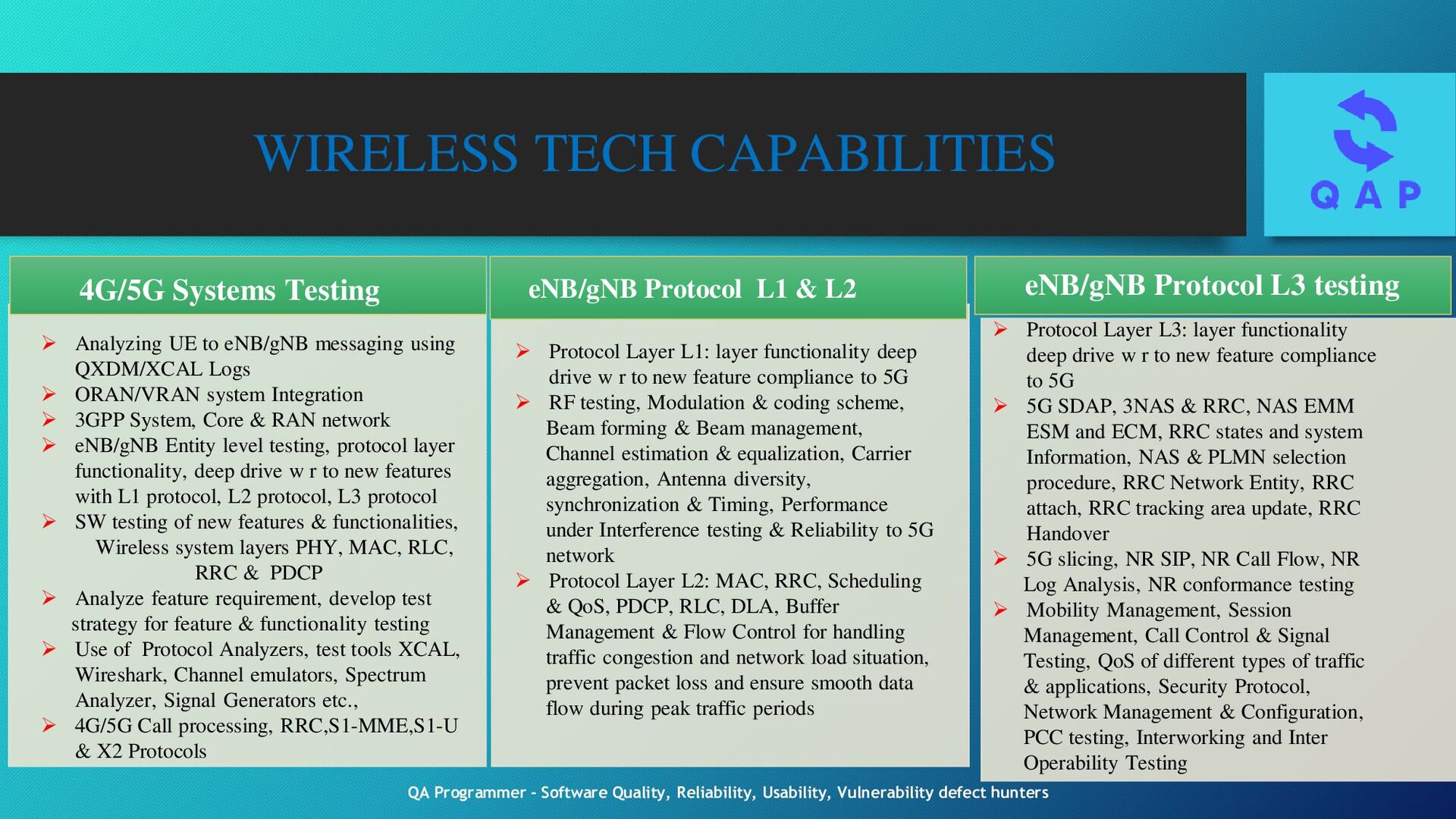 WIRELESS TECH CAPABILITIES

QAP

4G/5G Systems Testing

➢ Analyzing UE to eNB/gNB messaging using QXDM/XCAL Logs
➢ ORAN/VRAN system Integration
➢ 3GPP System, Core & RAN network
➢ eNB/gNB Entity level testing, protocol layer functionality, deep drive w r to new features with L1 protocol, L2 protocol, L3 protocol
➢ SW testing of new features & functionalities, Wireless system layers PHY, MAC, RLC, RRC & PDCP
➢ Analyze feature requirement, develop test strategy for feature & functionality testing
➢ Use of Protocol Analyzers, test tools XCAL, Wireshark, Channel emulators, Spectrum Analyzer, Signal Generators etc.,
➢ 4G/5G Call processing, RRC,S1-MME,S1-U & X2 Protocols

eNB/gNB Protocol L1 & L2

➢ Protocol Layer L1: layer functionality deep drive w r to new feature compliance to 5G
➢ RF testing, Modulation & coding scheme, Beam forming & Beam management, Channel estimation & equalization, Carrier aggregation, Antenna diversity, synchronization & Timing, Performance under Interference testing & Reliability to 5G network
➢ Protocol Layer L2: MAC, RRC, Scheduling & QoS, PDCP, RLC, DLA, Buffer Management & Flow Control for handling traffic congestion and network load situation, prevent packet loss and ensure smooth data flow during peak traffic periods

eNB/gNB Protocol L3 testing

➢ Protocol Layer L3: layer functionality deep drive w r to new feature compliance to 5G
➢ 5G SDAP, 3NAS & RRC, NAS EMM ESM and ECM, RRC states and system Information, NAS & PLMN selection procedure, RRC Network Entity, RRC attach, RRC tracking area update, RRC Handover
➢ 5G slicing, NR SIP, NR Call Flow, NR Log Analysis, NR conformance testing
➢ Mobility Management, Session Management, Call Control & Signal Testing, QoS of different types of traffic & applications, Security Protocol, Network Management & Configuration, PCC testing, Interworking and Inter Operability Testing

QA Programmer - Software Quality, Reliability, Usability, Vulnerability defect hunters